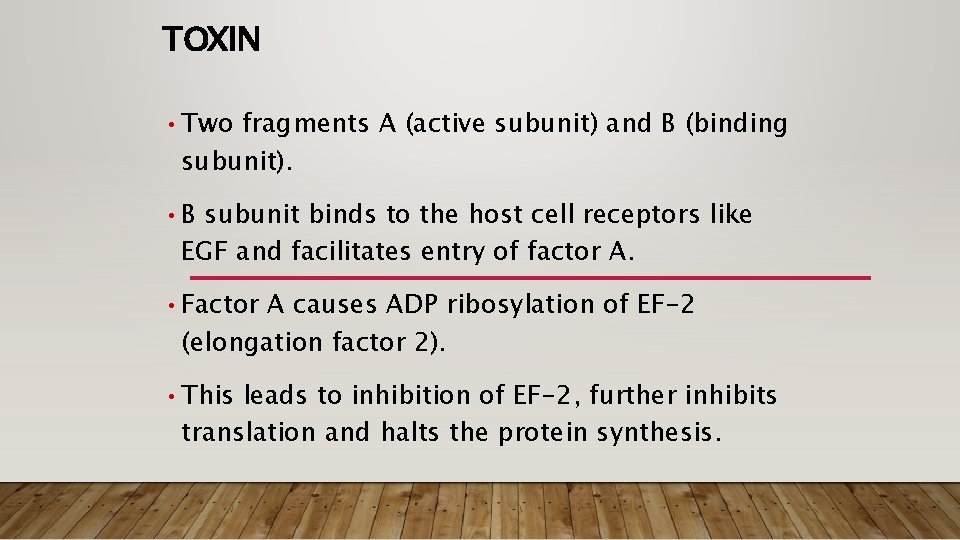 TOXIN

• Two fragments A (active subunit) and B (binding subunit).

• B subunit binds to the host cell receptors like EGF and facilitates entry of factor A.

• Factor A causes ADP ribosylation of EF-2 (elongation factor 2).

• This leads to inhibition of EF-2, further inhibits translation and halts the protein synthesis.